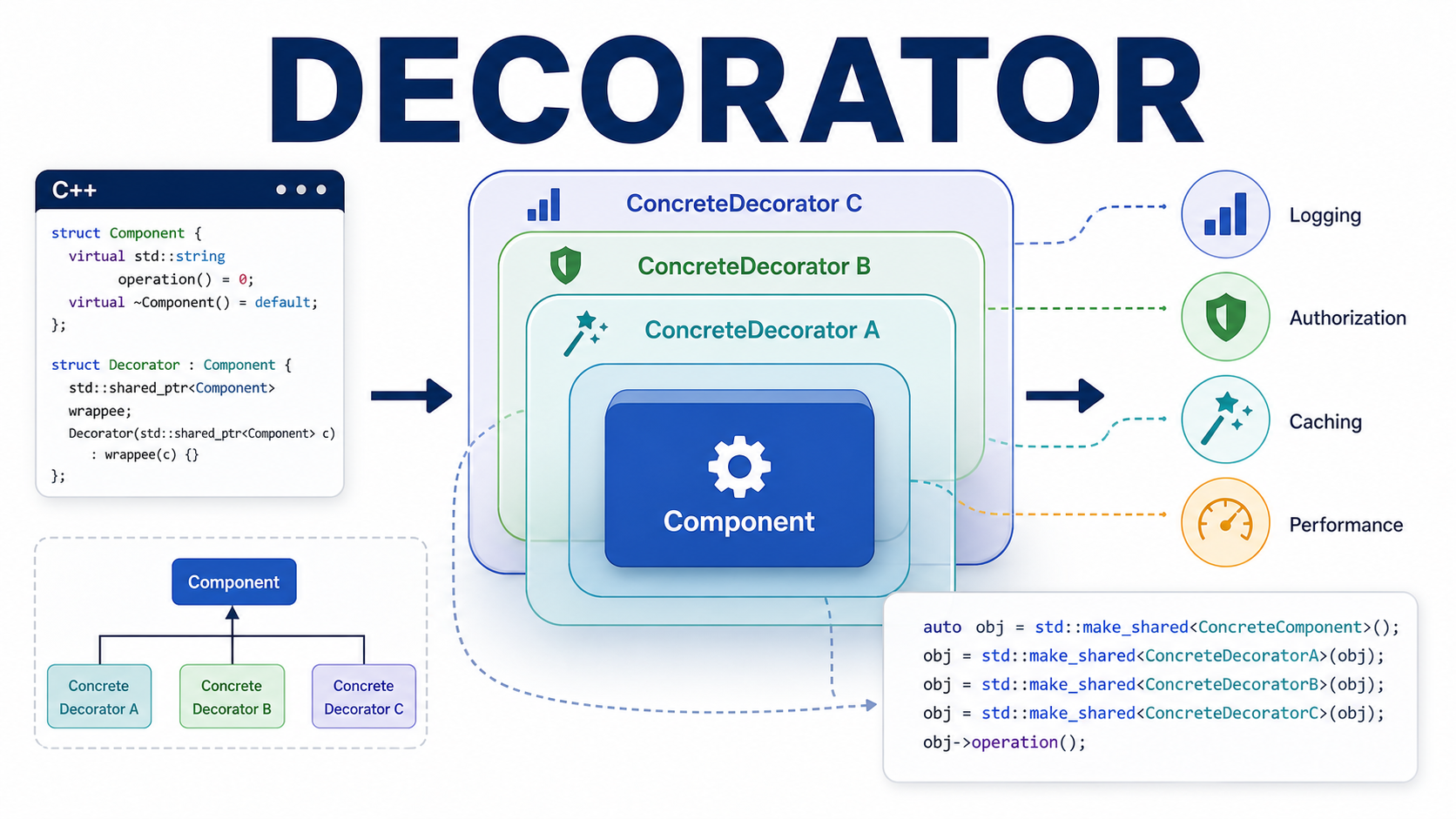 DECORATOR

C++

struct Component {
  virtual std::string
        operation() = 0;
  virtual ~Component() = default;
};

struct Decorator : Component {
  std::shared_ptr<Component>
  wrappee;
  Decorator(std::shared_ptr<Component> c)
    : wrappee(c) {}
};

Component

Concrete Decorator A

Concrete Decorator B

Concrete Decorator C

ConcreteDecorator C

ConcreteDecorator B

ConcreteDecorator A

Component

Logging

Authorization

Caching

Performance

auto obj = std::make_shared<ConcreteComponent>();
obj = std::make_shared<ConcreteDecoratorA>(obj);
obj = std::make_shared<ConcreteDecoratorB>(obj);
obj = std::make_shared<ConcreteDecoratorC>(obj);
obj->operation();